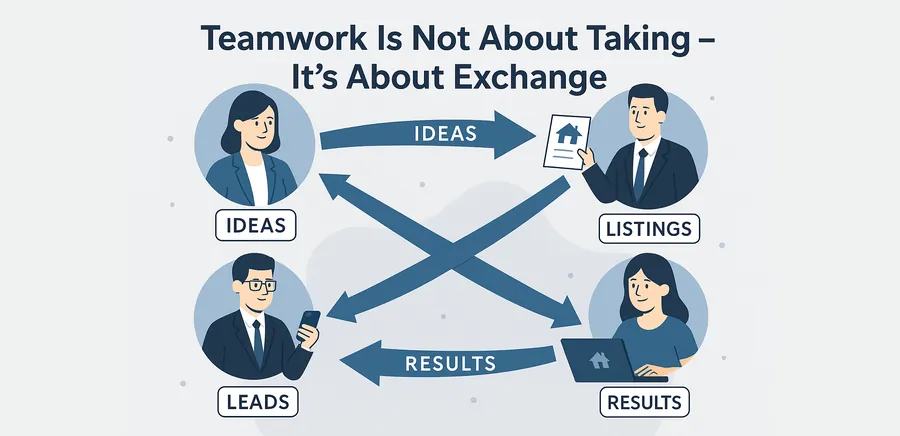 Teamwork Is Not About Taking – It's About Exchange

IDEAS

IDEAS

LISTINGS

RESULTS

LEADS

RESULTS